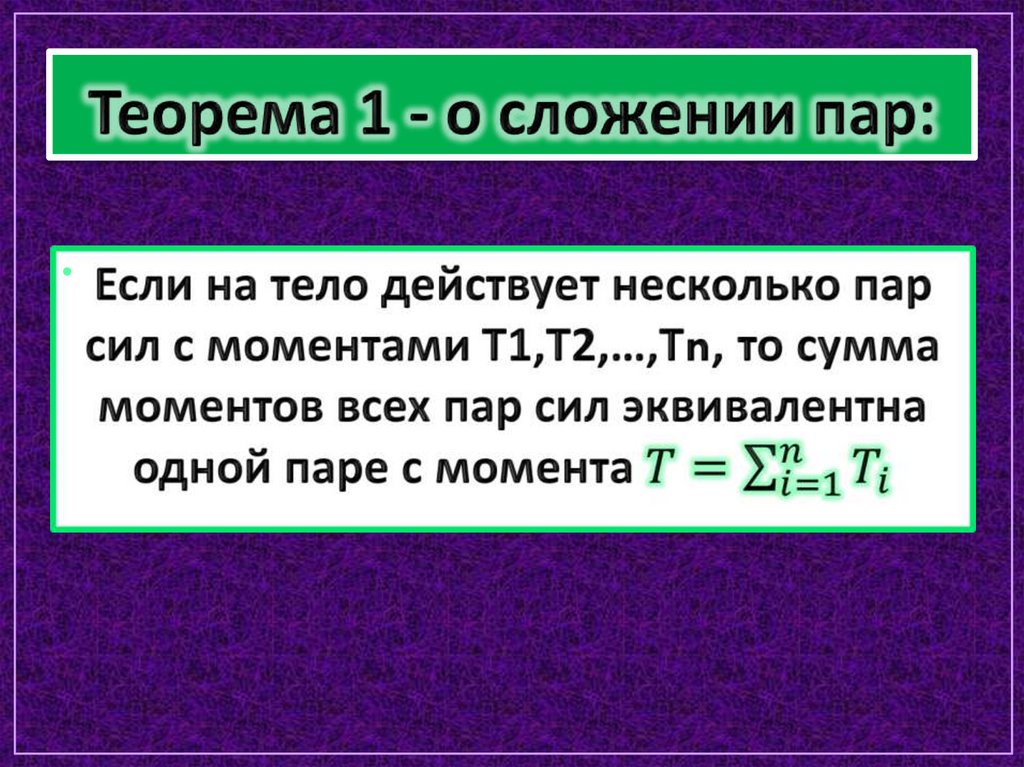 Теорема 1 - о сложении пар:

• Если на тело действует несколько пар сил с моментами T1,T2,…,Tn, то сумма моментов всех пар сил эквивалентна одной паре с момента $T = \sum_{i=1}^{n} T_i$